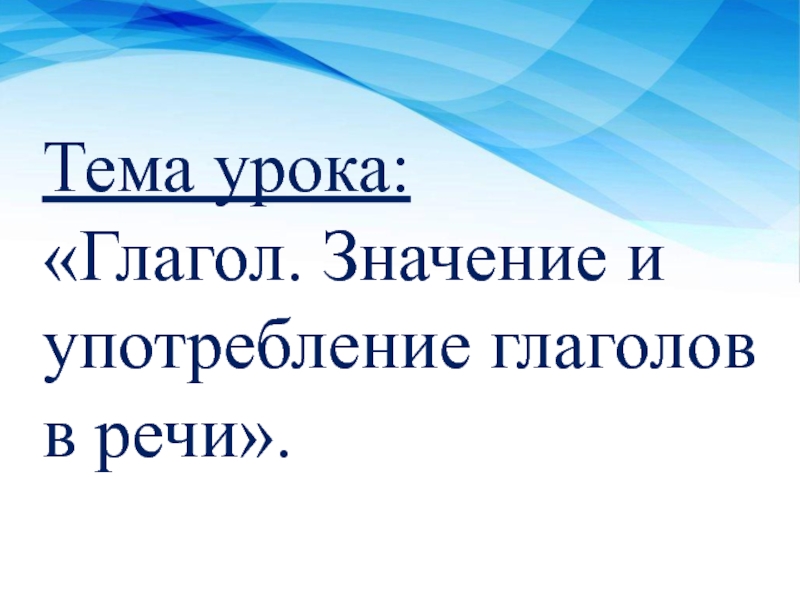 Тема урока:
«Глагол. Значение и употребление глаголов в речи».